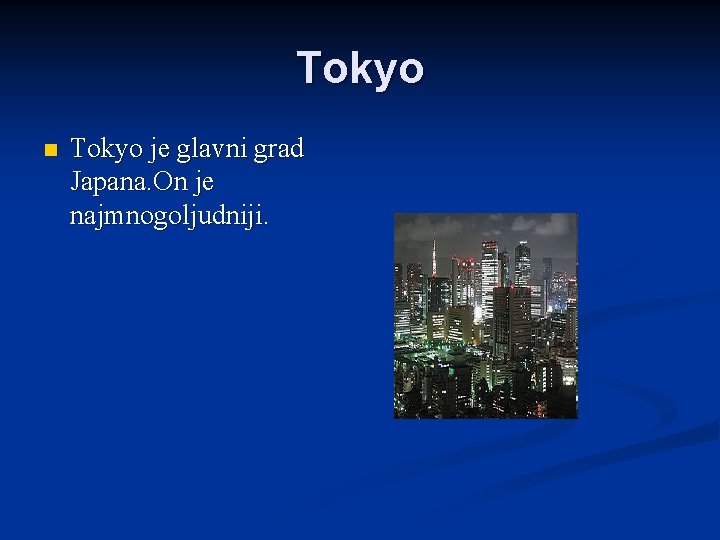 Tokyo

Tokyo je glavni grad Japana.On je najmnogoljudniji.